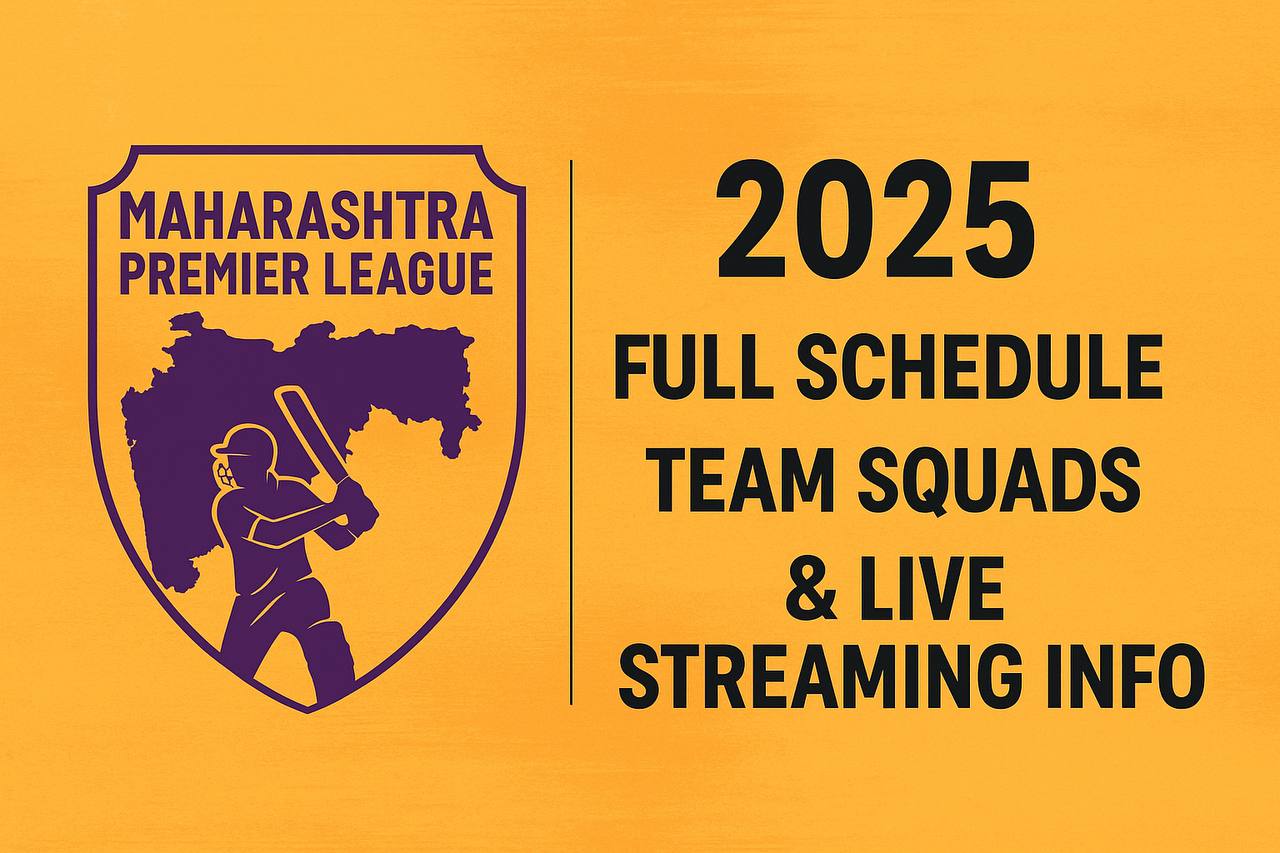 MAHARASHTRA PREMIER LEAGUE

2025

FULL SCHEDULE
TEAM SQUADS
& LIVE
STREAMING INFO